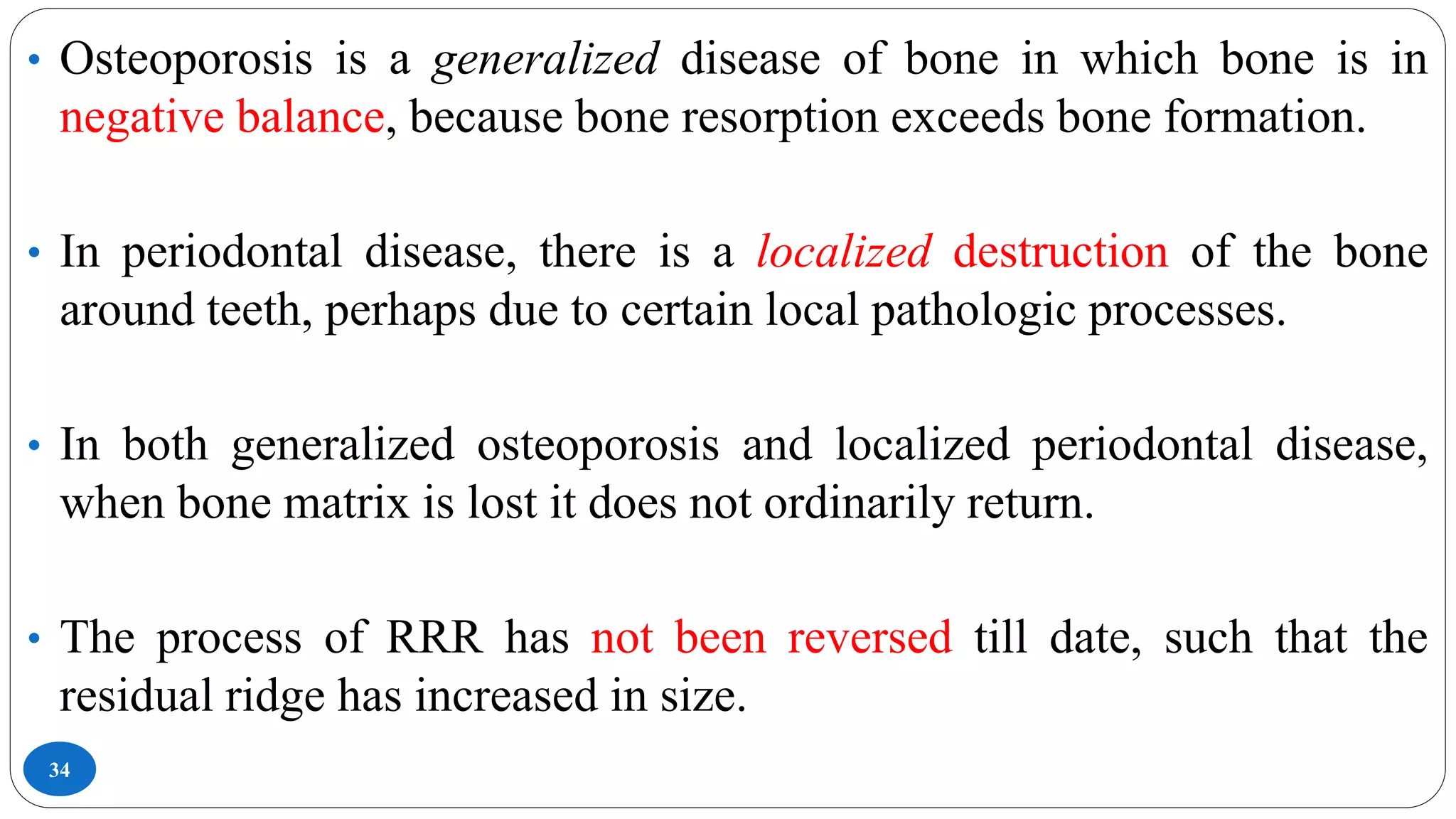 • Osteoporosis is a generalized disease of bone in which bone is in negative balance, because bone resorption exceeds bone formation.

• In periodontal disease, there is a localized destruction of the bone around teeth, perhaps due to certain local pathologic processes.

• In both generalized osteoporosis and localized periodontal disease, when bone matrix is lost it does not ordinarily return.

• The process of RRR has not been reversed till date, such that the residual ridge has increased in size.

34